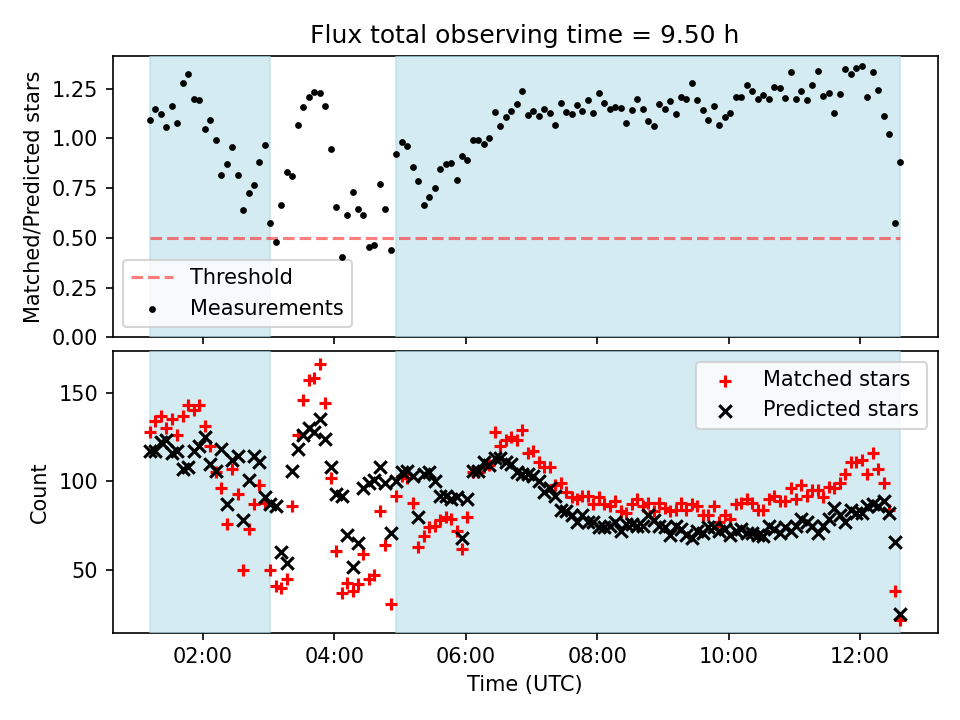 Flux total observing time = 9.50 h

Matched/Predicted stars

1.25
1.00
0.75
0.50
0.25
0.00

Threshold
Measurements

Count

150
100
50

Matched stars
Predicted stars

02:00
04:00
06:00
08:00
10:00
12:00

Time (UTC)